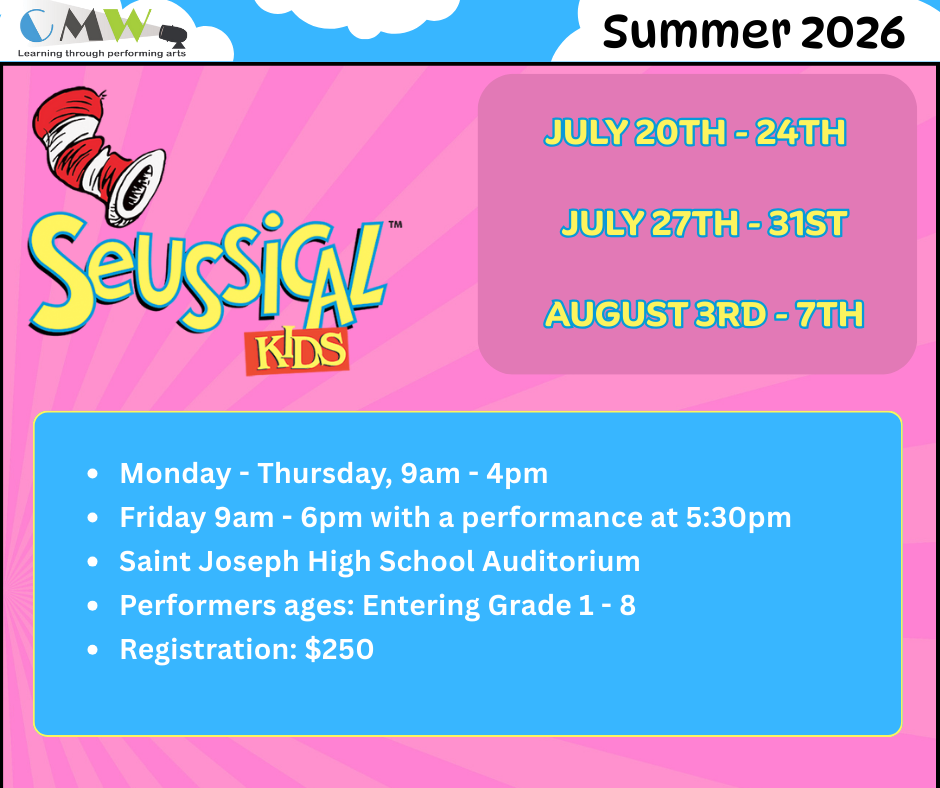 CMW
Learning through performing arts

Summer 2026

SEUSSICAL™
KIDS

JULY 20TH - 24TH

JULY 27TH - 31ST

AUGUST 3RD - 7TH

- Monday - Thursday, 9am - 4pm
- Friday 9am - 6pm with a performance at 5:30pm
- Saint Joseph High School Auditorium
- Performers ages: Entering Grade 1 - 8
- Registration: $250